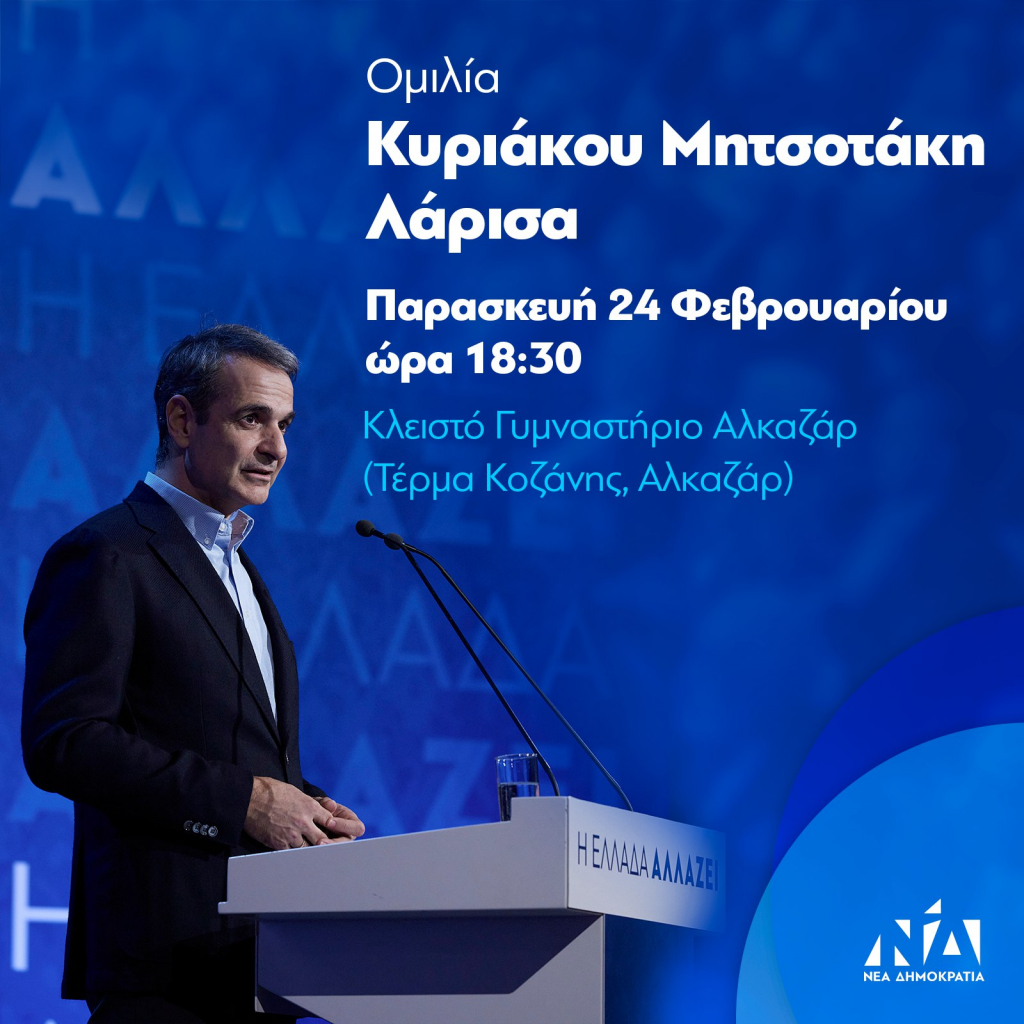 Ομιλία
Κυριάκου Μητσοτάκη
Λάρισα

Παρασκευή 24 Φεβρουαρίου
ώρα 18:30

Κλειστό Γυμναστήριο Αλκαζάρ
(Τέρμα Κοζάνης, Αλκαζάρ)

Η ΕΛΛΑΔΑ ΑΛΛΑΖΕΙ

ΝΔ
ΝΕΑ ΔΗΜΟΚΡΑΤΙΑ